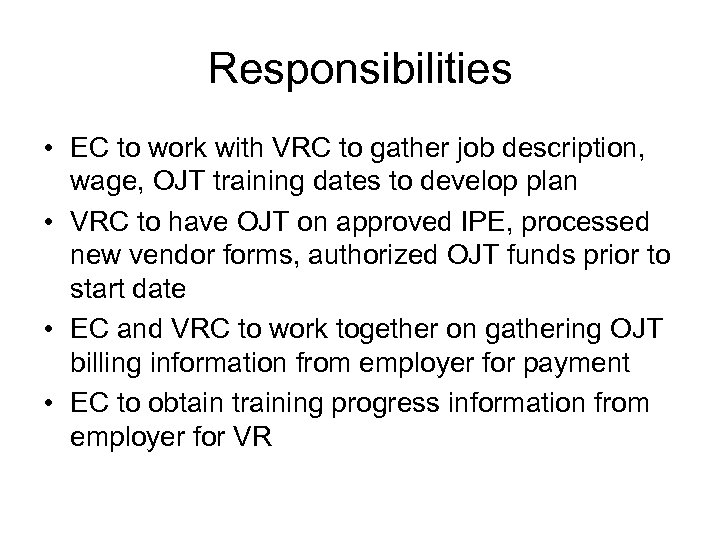 Responsibilities

• EC to work with VRC to gather job description, wage, OJT training dates to develop plan
• VRC to have OJT on approved IPE, processed new vendor forms, authorized OJT funds prior to start date
• EC and VRC to work together on gathering OJT billing information from employer for payment
• EC to obtain training progress information from employer for VR